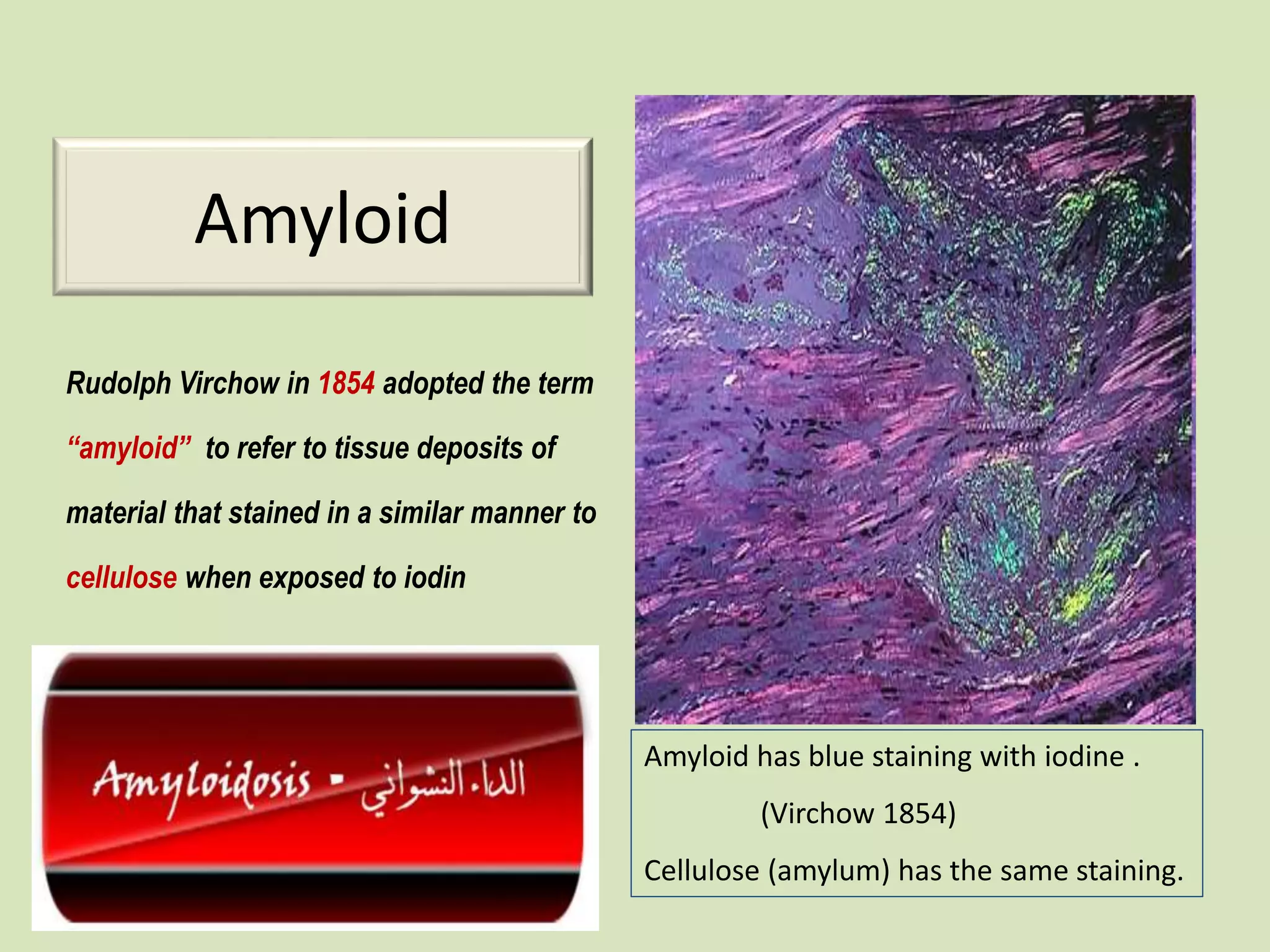 Amyloid

Rudolph Virchow in 1854 adopted the term "amyloid" to refer to tissue deposits of material that stained in a similar manner to cellulose when exposed to iodin

Amyloidosis - الداء النشواني

Amyloid has blue staining with iodine .
(Virchow 1854)
Cellulose (amylum) has the same staining.